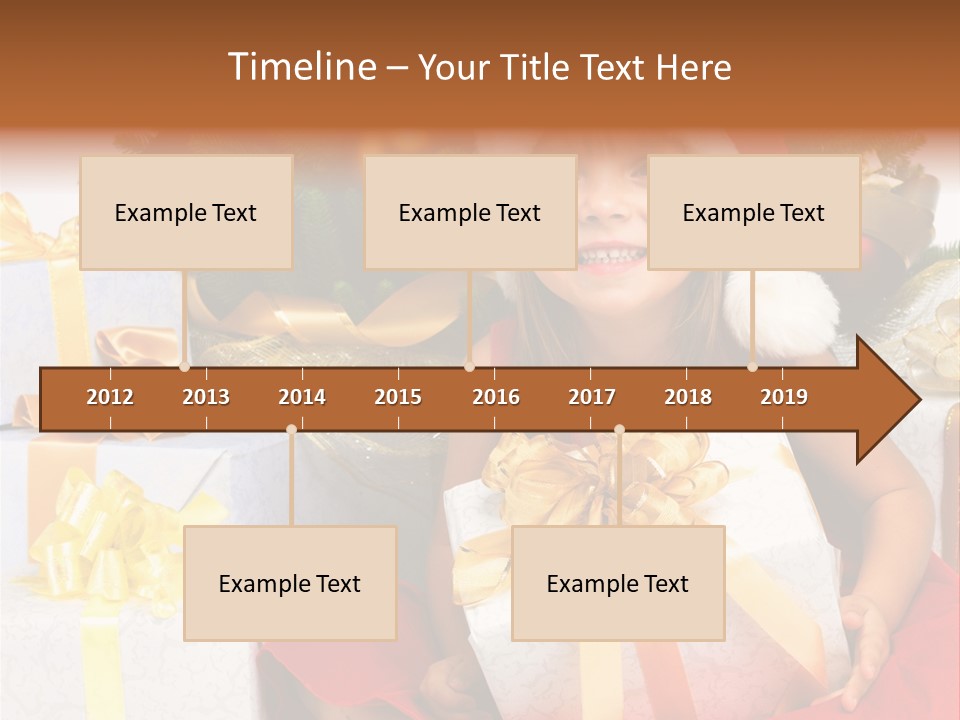 Timeline – Your Title Text Here

Example Text

Example Text

Example Text

2012 2013 2014 2015 2016 2017 2018 2019

Example Text

Example Text